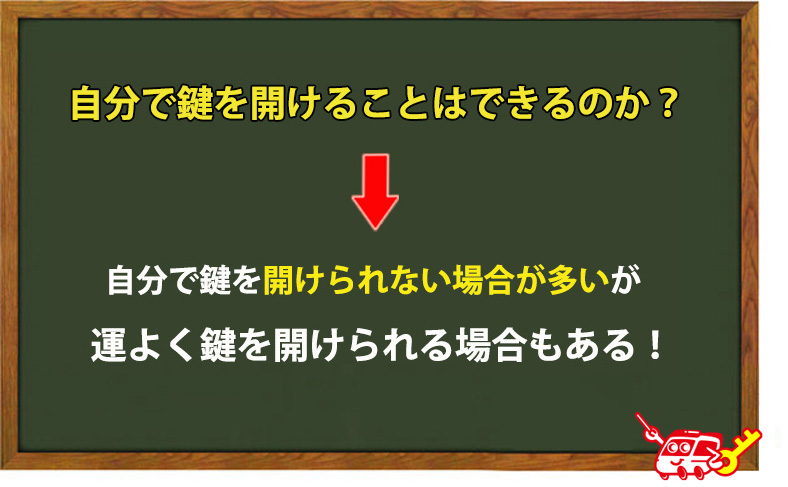 自分で鍵を開けることはできるのか？

自分で鍵を開けられない場合が多いが

運よく鍵を開けられる場合もある！